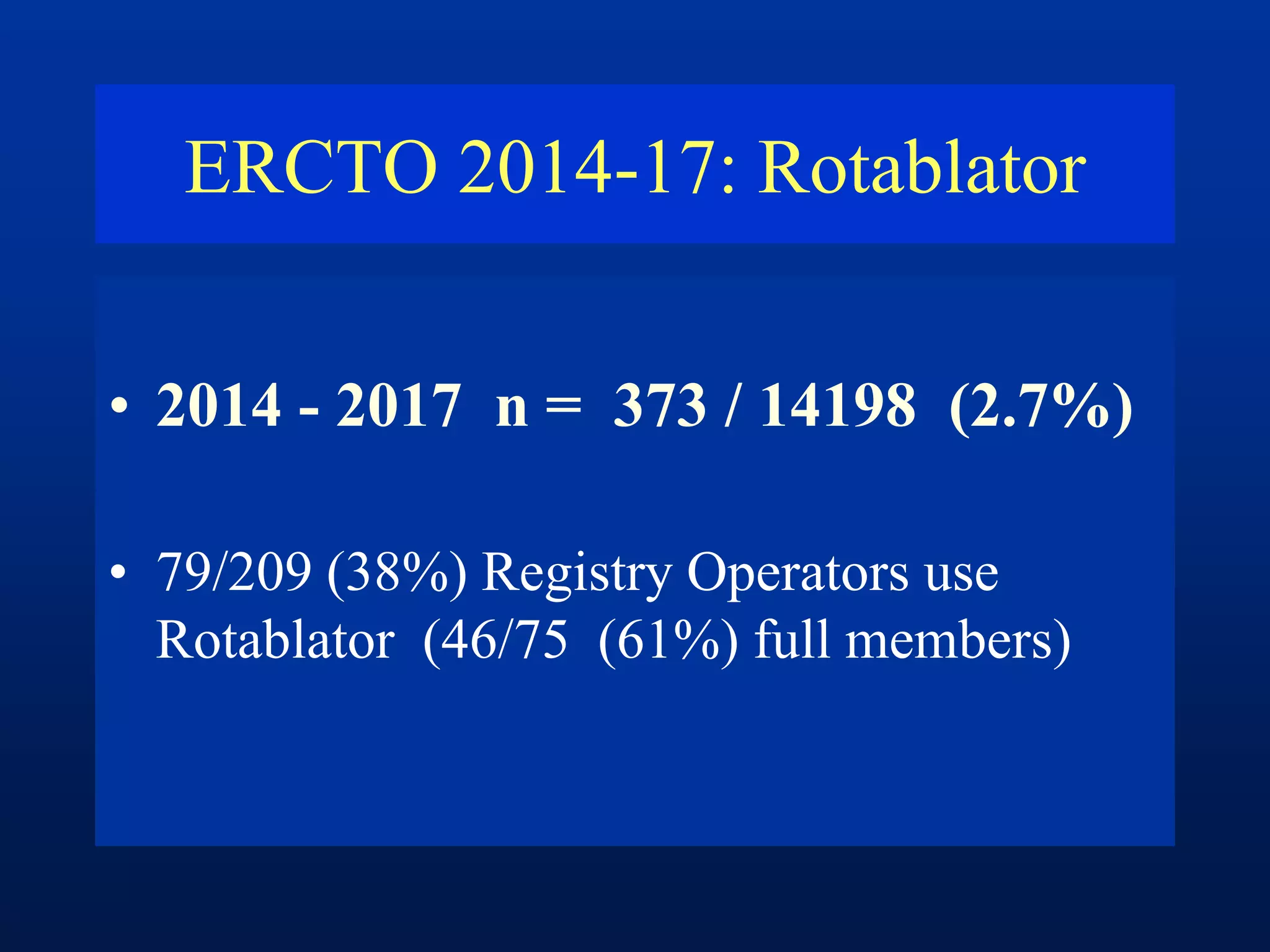 ERCTO 2014-17: Rotablator

• 2014 - 2017 n = 373 / 14198 (2.7%)

• 79/209 (38%) Registry Operators use Rotablator (46/75 (61%) full members)